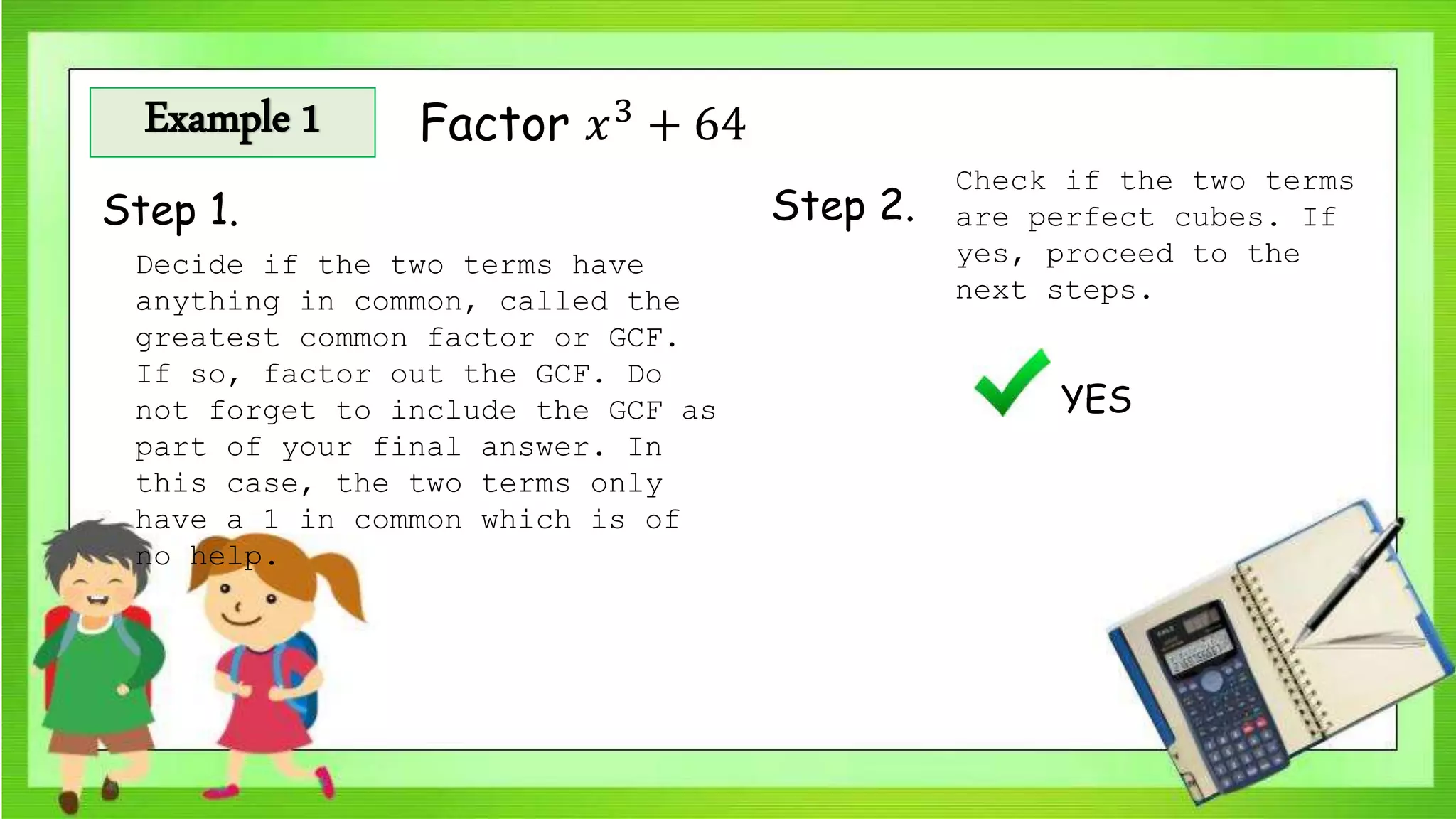 Example 1

Factor $x^3 + 64$

Step 1.

Decide if the two terms have anything in common, called the greatest common factor or GCF. If so, factor out the GCF. Do not forget to include the GCF as part of your final answer. In this case, the two terms only have a 1 in common which is of no help.

Step 2.

Check if the two terms are perfect cubes. If yes, proceed to the next steps.

YES